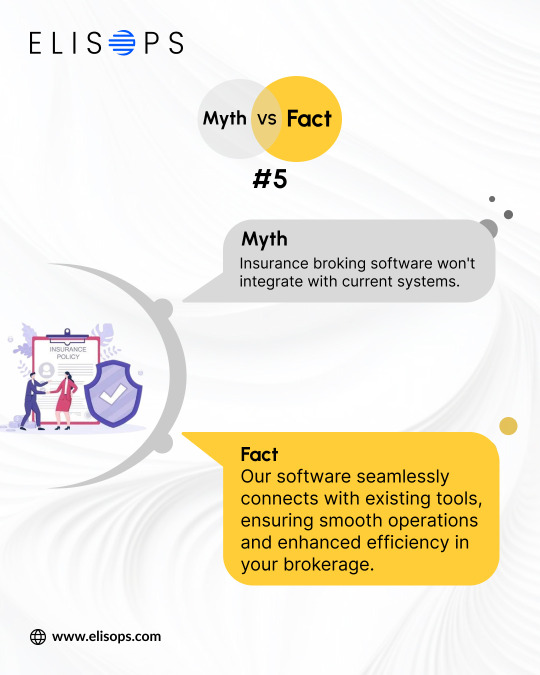 ELISOPS

Myth vs Fact

#5

Myth
Insurance broking software won't integrate with current systems.

INSURANCE POLICY

Fact
Our software seamlessly connects with existing tools, ensuring smooth operations and enhanced efficiency in your brokerage.

www.elisops.com